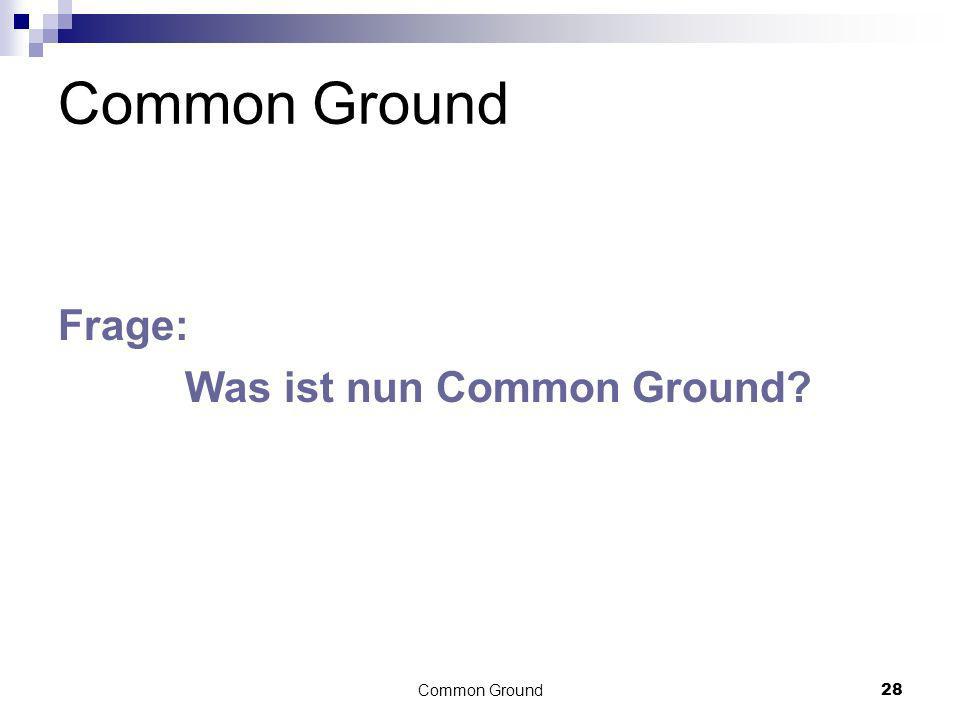 Common Ground

Frage:

Was ist nun Common Ground?

Common Ground

28